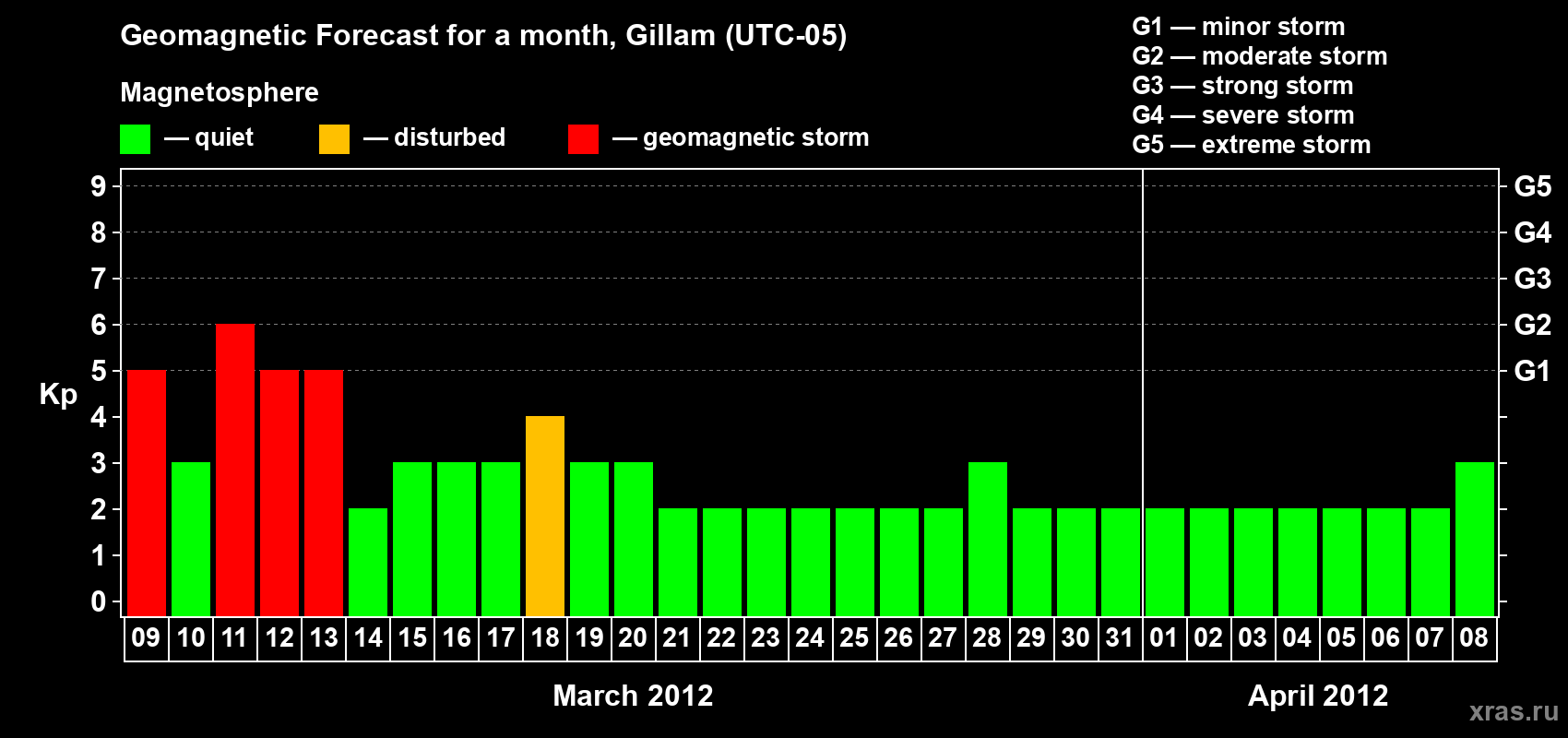 Geomagnetic Forecast for a month, Gillam (UTC-05)

Magnetosphere

— quiet — disturbed — geomagnetic storm

G1 — minor storm
G2 — moderate storm
G3 — strong storm
G4 — severe storm
G5 — extreme storm

Kp

9
8
7
6
5
4
3
2
1
0

G5
G4
G3
G2
G1

09 10 11 12 13 14 15 16 17 18 19 20 21 22 23 24 25 26 27 28 29 30 31 01 02 03 04 05 06 07 08

March 2012

April 2012

xras.ru